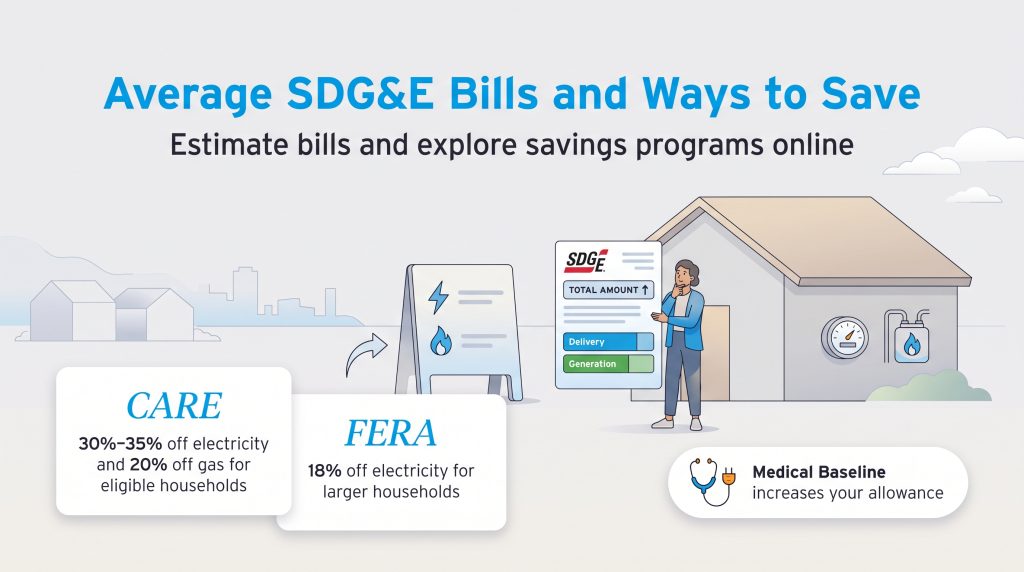 Average SDG&E Bills and Ways to Save

Estimate bills and explore savings programs online

SDGE

TOTAL AMOUNT ↑

Delivery

Generation

CARE

30%–35% off electricity and 20% off gas for eligible households

FERA

18% off electricity for larger households

Medical Baseline increases your allowance